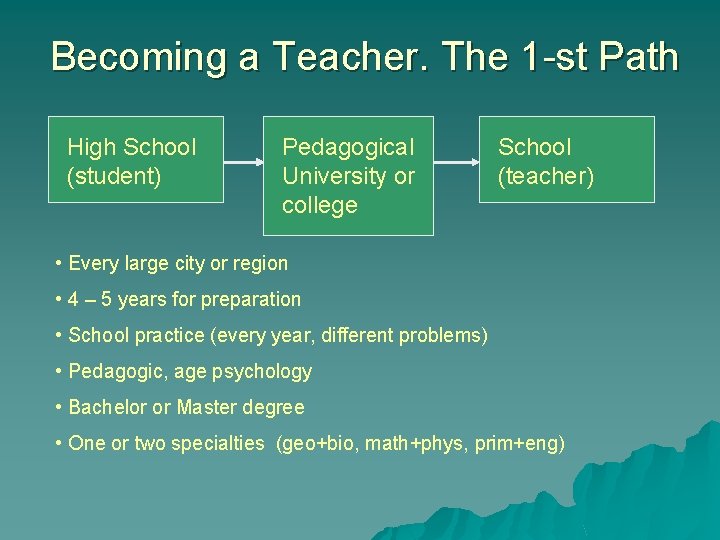 Becoming a Teacher. The 1-st Path

High School (student)

Pedagogical University or college

School (teacher)

• Every large city or region
• 4 – 5 years for preparation
• School practice (every year, different problems)
• Pedagogic, age psychology
• Bachelor or Master degree
• One or two specialties (geo+bio, math+phys, prim+eng)